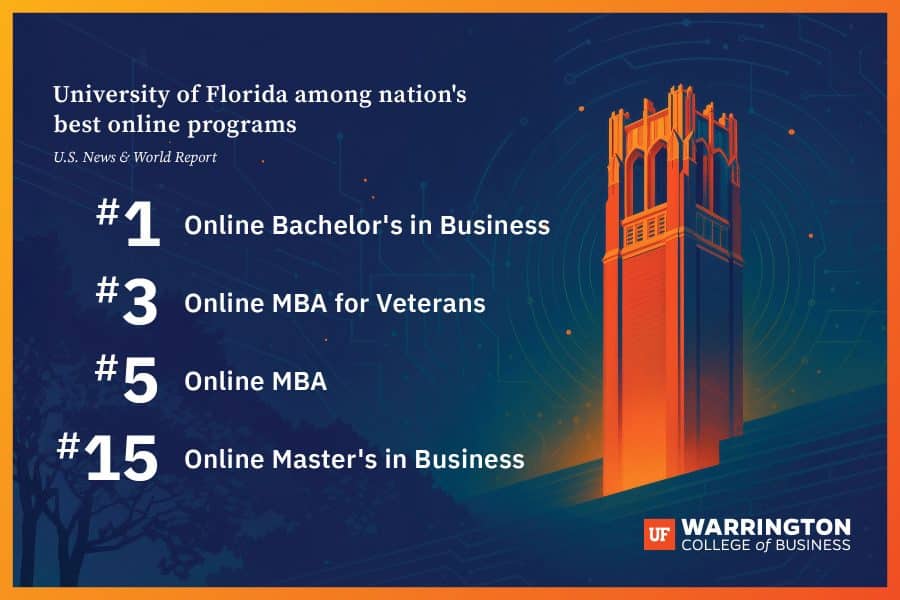 University of Florida among nation's best online programs

U.S. News & World Report

#1 Online Bachelor's in Business

#3 Online MBA for Veterans

#5 Online MBA

#15 Online Master's in Business

UF WARRINGTON COLLEGE of BUSINESS